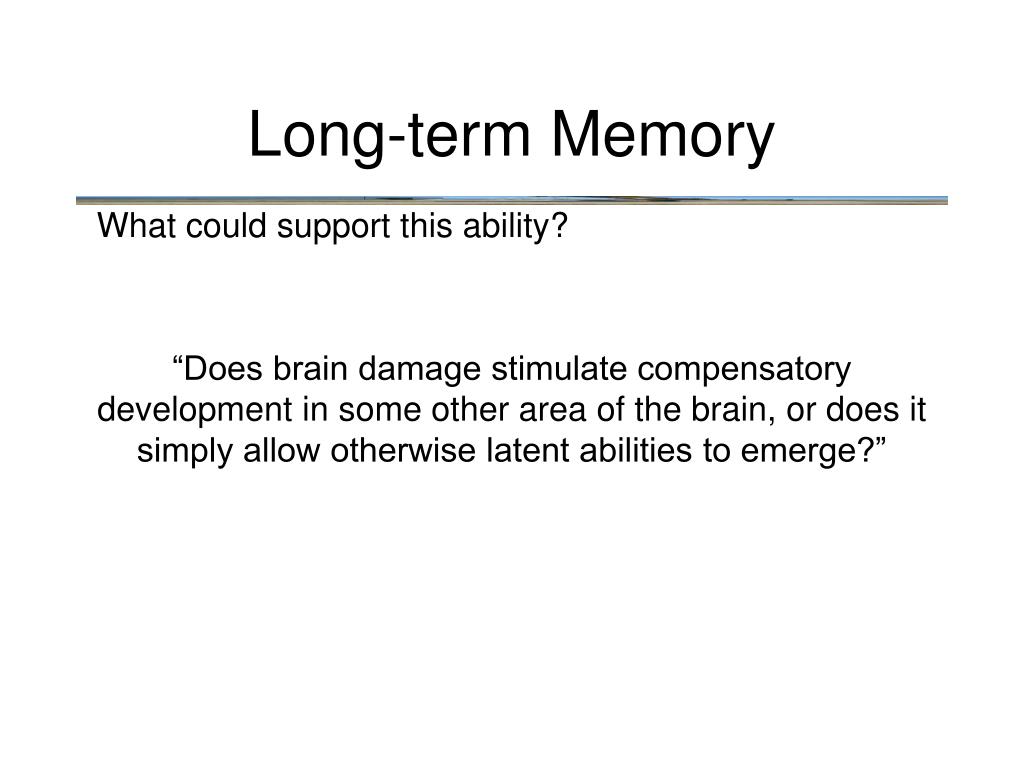 Long-term Memory

What could support this ability?

“Does brain damage stimulate compensatory development in some other area of the brain, or does it simply allow otherwise latent abilities to emerge?”